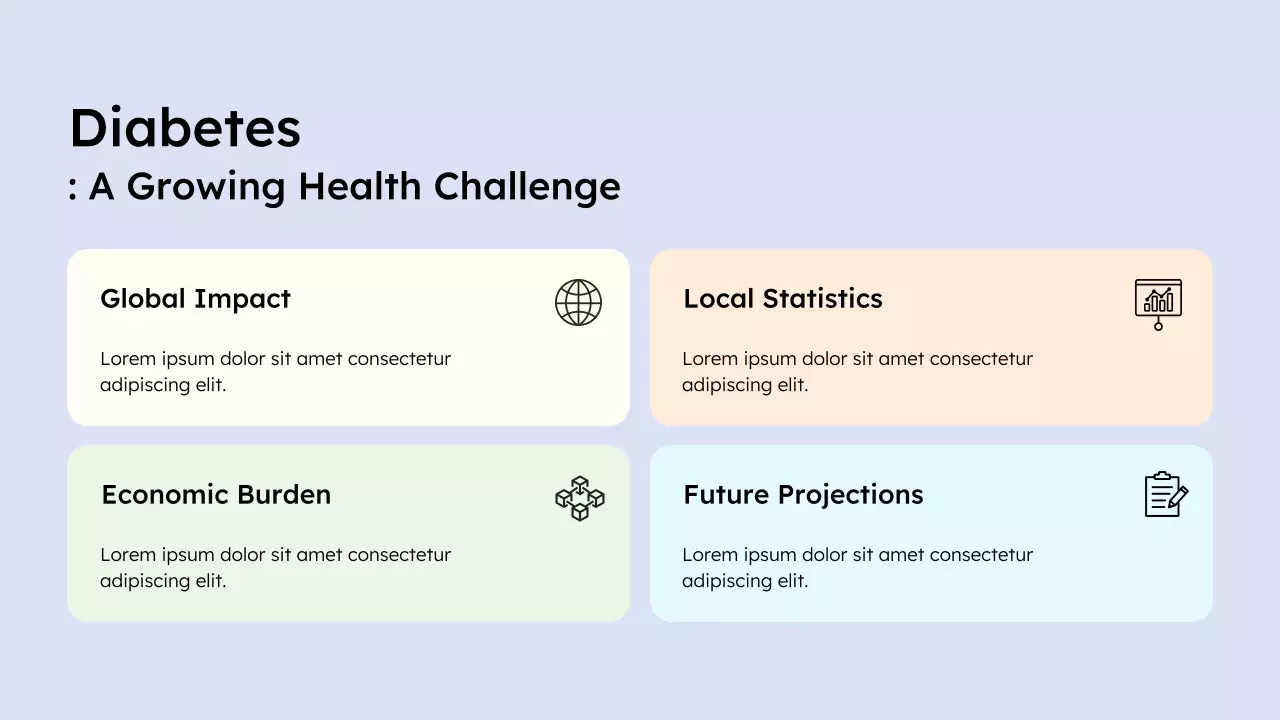 Diabetes
: A Growing Health Challenge

Global Impact

Lorem ipsum dolor sit amet consectetur adipiscing elit.

Local Statistics

Lorem ipsum dolor sit amet consectetur adipiscing elit.

Economic Burden

Lorem ipsum dolor sit amet consectetur adipiscing elit.

Future Projections

Lorem ipsum dolor sit amet consectetur adipiscing elit.